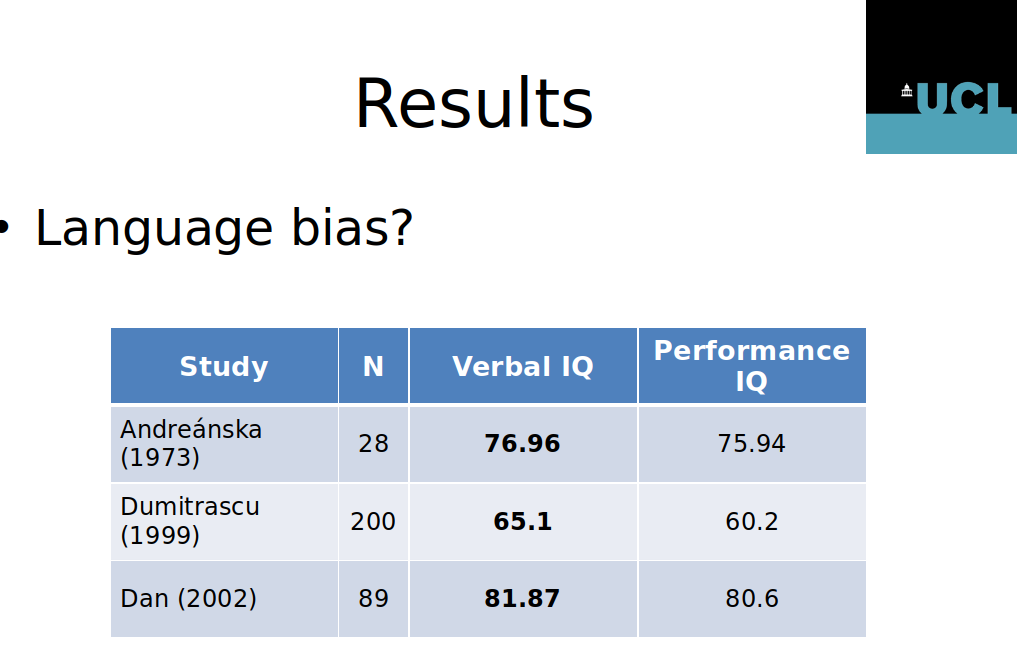 Results

UCL

• Language bias?

| Study | N | Verbal IQ | Performance IQ |
|---|---|---|---|
| Andreánska (1973) | 28 | **76.96** | 75.94 |
| Dumitrascu (1999) | 200 | **65.1** | 60.2 |
| Dan (2002) | 89 | **81.87** | 80.6 |